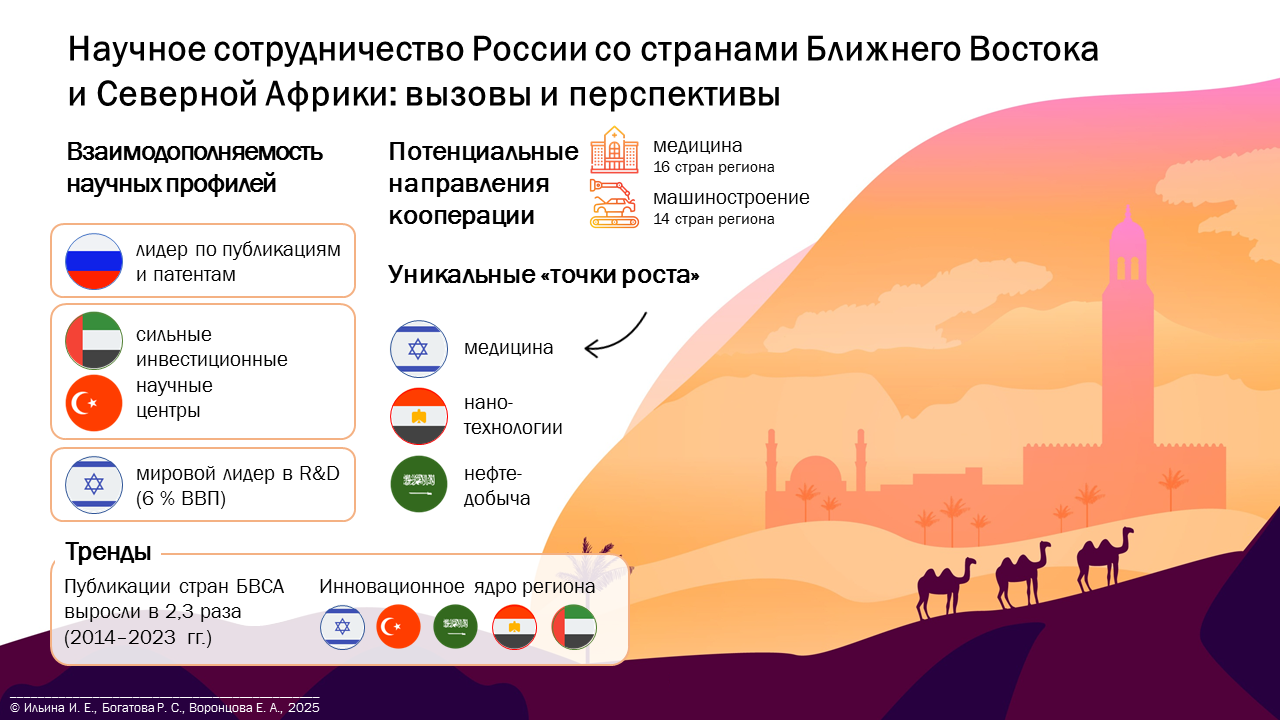 Научное сотрудничество России со странами Ближнего Востока и Северной Африки: вызовы и перспективы

Взаимодополняемость научных профилей

лидер по публикациям и патентам

сильные инвестиционные научные центры

мировой лидер в R&D (6 % ВВП)

Потенциальные направления кооперации

медицина
16 стран региона

машиностроение
14 стран региона

Уникальные «точки роста»

медицина

нано-технологии

нефте-добыча

Тренды

Публикации стран БВСА выросли в 2,3 раза (2014–2023 гг.)

Инновационное ядро региона

© Ильина И. Е., Богатова Р. С., Воронцова Е. А., 2025